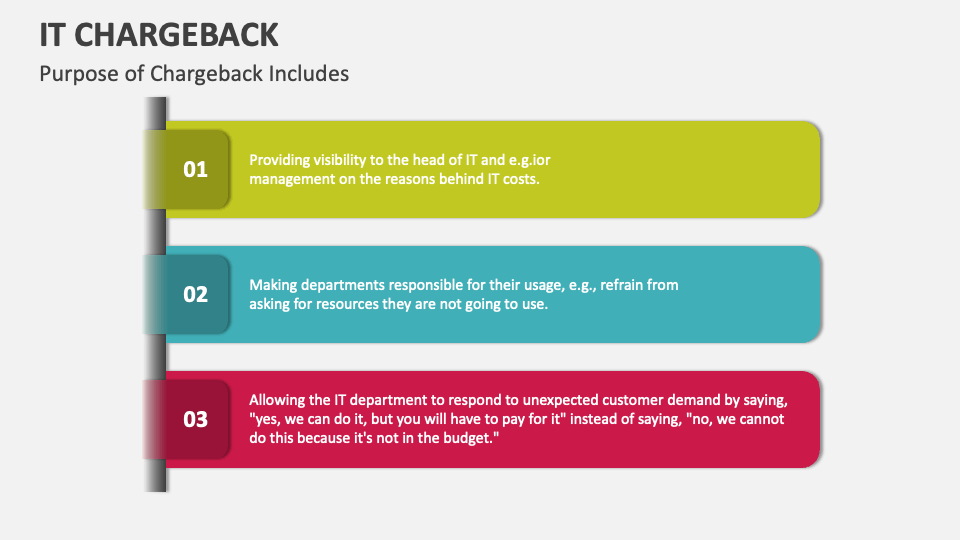 IT CHARGEBACK

Purpose of Chargeback Includes

01

Providing visibility to the head of IT and e.g.ior management on the reasons behind IT costs.

02

Making departments responsible for their usage, e.g., refrain from asking for resources they are not going to use.

03

Allowing the IT department to respond to unexpected customer demand by saying, "yes, we can do it, but you will have to pay for it" instead of saying, "no, we cannot do this because it's not in the budget."